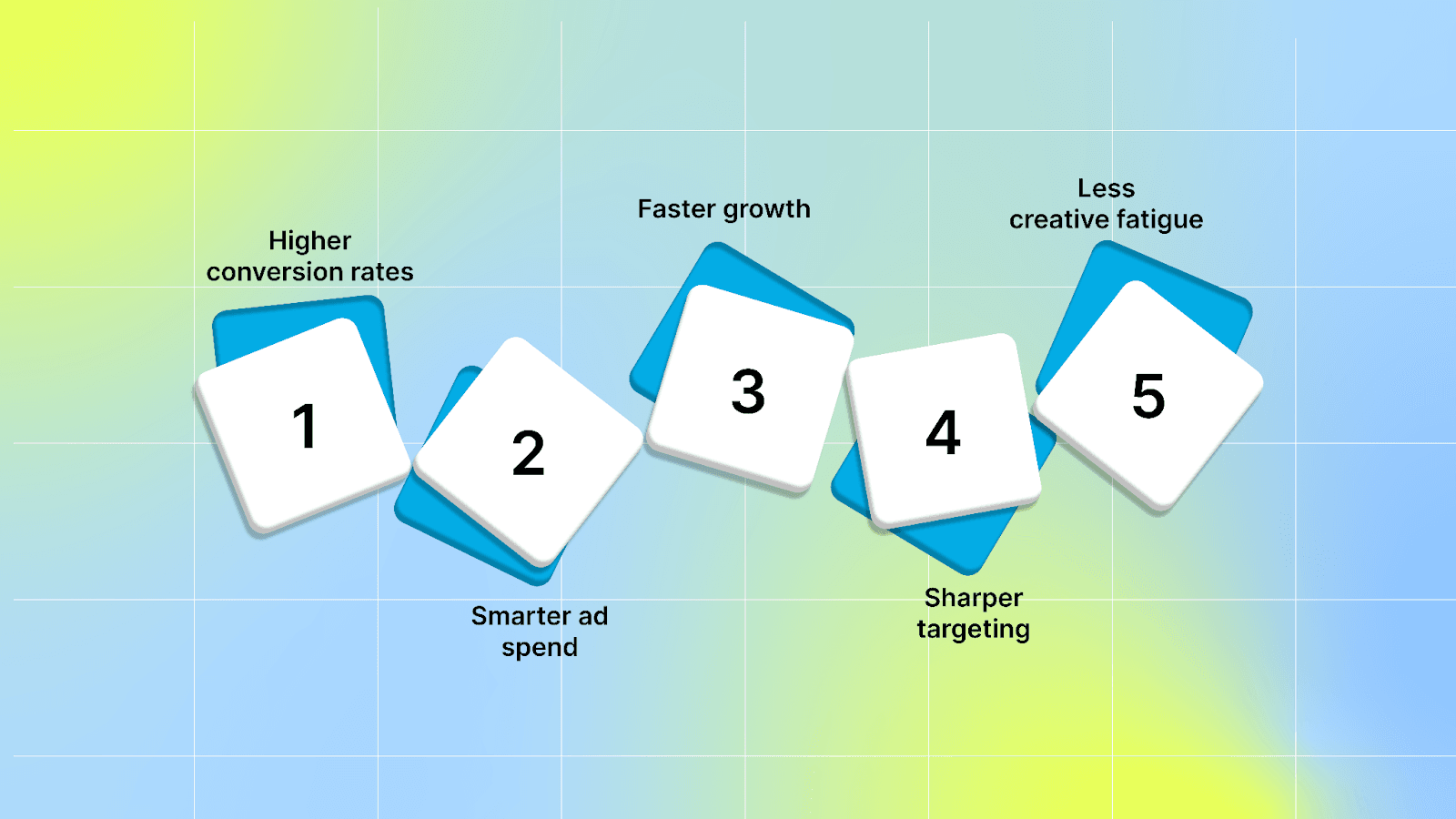 Higher conversion rates

1

2

Smarter ad spend

Faster growth

3

4

Sharper targeting

Less creative fatigue

5